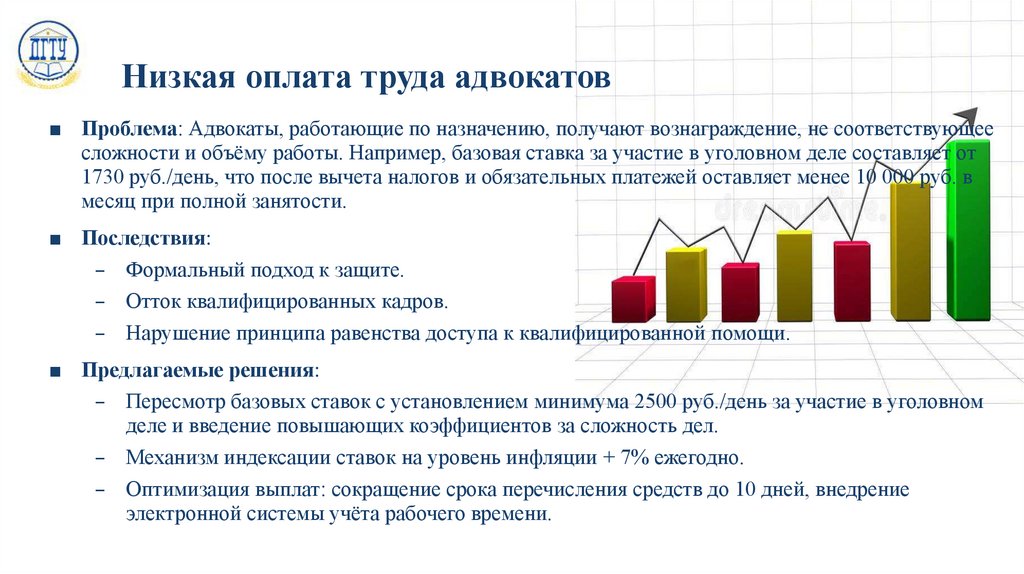 ДГТУ

Низкая оплата труда адвокатов

■ Проблема: Адвокаты, работающие по назначению, получают вознаграждение, не соответствующее сложности и объёму работы. Например, базовая ставка за участие в уголовном деле составляет от 1730 руб./день, что после вычета налогов и обязательных платежей оставляет менее 10 000 руб. в месяц при полной занятости.

■ Последствия:
– Формальный подход к защите.
– Отток квалифицированных кадров.
– Нарушение принципа равенства доступа к квалифицированной помощи.

■ Предлагаемые решения:
– Пересмотр базовых ставок с установлением минимума 2500 руб./день за участие в уголовном деле и введение повышающих коэффициентов за сложность дел.
– Механизм индексации ставок на уровень инфляции + 7% ежегодно.
– Оптимизация выплат: сокращение срока перечисления средств до 10 дней, внедрение электронной системы учёта рабочего времени.